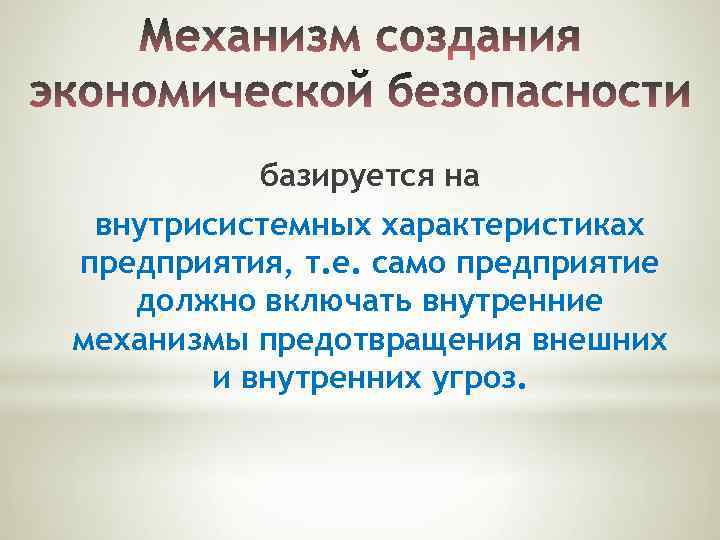 Механизм создания экономической безопасности

базируется на

внутрисистемных характеристиках предприятия, т.е. само предприятие должно включать внутренние механизмы предотвращения внешних и внутренних угроз.